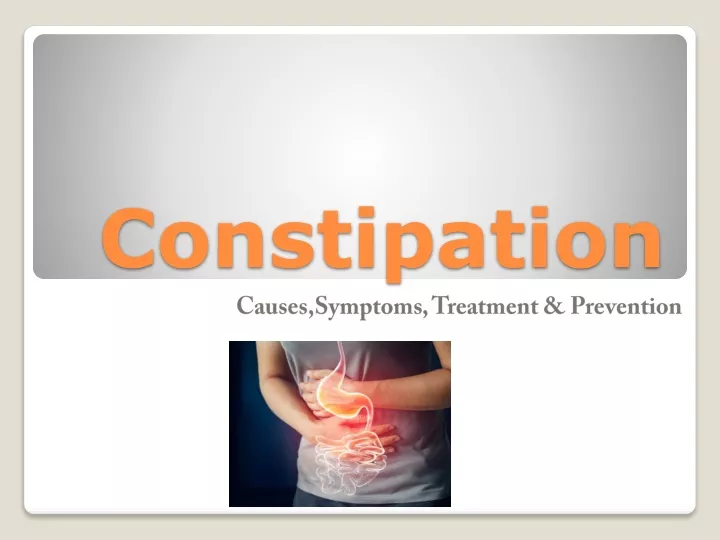 Constipation

Causes,Symptoms, Treatment & Prevention